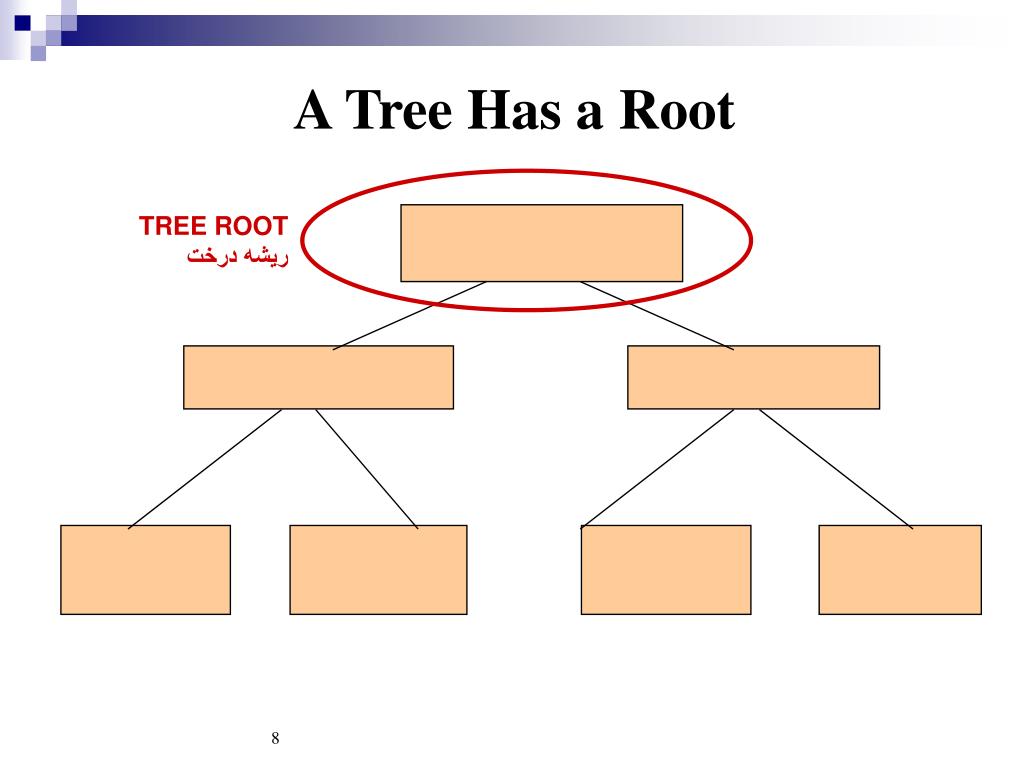 A Tree Has a Root

TREE ROOT
ریشه درخت

8